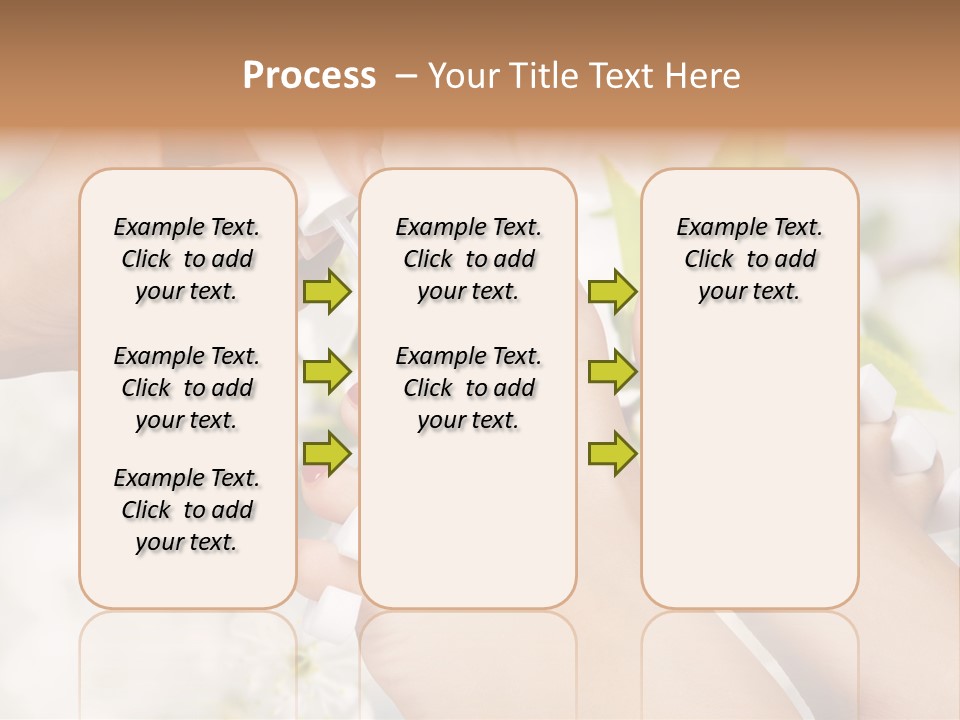 Process – Your Title Text Here

Example Text. Click to add your text.

Example Text. Click to add your text.

Example Text. Click to add your text.

Example Text. Click to add your text.

Example Text. Click to add your text.

Example Text. Click to add your text.